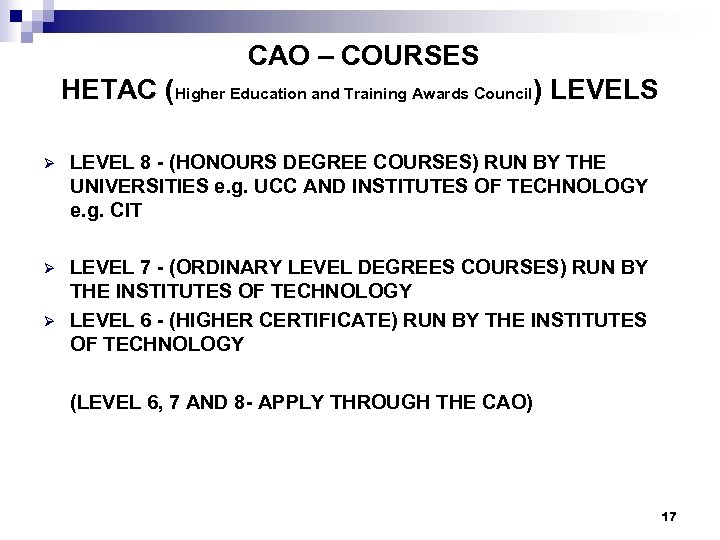 CAO – COURSES
HETAC (Higher Education and Training Awards Council) LEVELS

➢ LEVEL 8 - (HONOURS DEGREE COURSES) RUN BY THE UNIVERSITIES e.g. UCC AND INSTITUTES OF TECHNOLOGY e.g. CIT

➢ LEVEL 7 - (ORDINARY LEVEL DEGREES COURSES) RUN BY THE INSTITUTES OF TECHNOLOGY
➢ LEVEL 6 - (HIGHER CERTIFICATE) RUN BY THE INSTITUTES OF TECHNOLOGY

(LEVEL 6, 7 AND 8- APPLY THROUGH THE CAO)

17